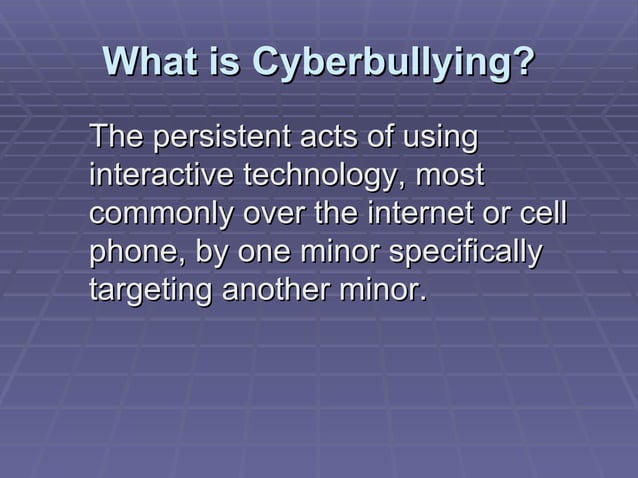 What is Cyberbullying?

The persistent acts of using interactive technology, most commonly over the internet or cell phone, by one minor specifically targeting another minor.